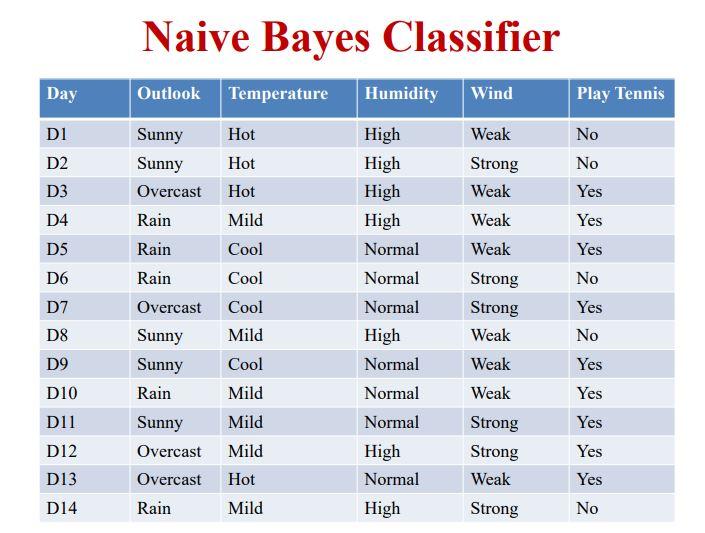 Naive Bayes Classifier

| Day | Outlook | Temperature | Humidity | Wind | Play Tennis |
|---|---|---|---|---|---|
| D1 | Sunny | Hot | High | Weak | No |
| D2 | Sunny | Hot | High | Strong | No |
| D3 | Overcast | Hot | High | Weak | Yes |
| D4 | Rain | Mild | High | Weak | Yes |
| D5 | Rain | Cool | Normal | Weak | Yes |
| D6 | Rain | Cool | Normal | Strong | No |
| D7 | Overcast | Cool | Normal | Strong | Yes |
| D8 | Sunny | Mild | High | Weak | No |
| D9 | Sunny | Cool | Normal | Weak | Yes |
| D10 | Rain | Mild | Normal | Weak | Yes |
| D11 | Sunny | Mild | Normal | Strong | Yes |
| D12 | Overcast | Mild | High | Strong | Yes |
| D13 | Overcast | Hot | Normal | Weak | Yes |
| D14 | Rain | Mild | High | Strong | No |